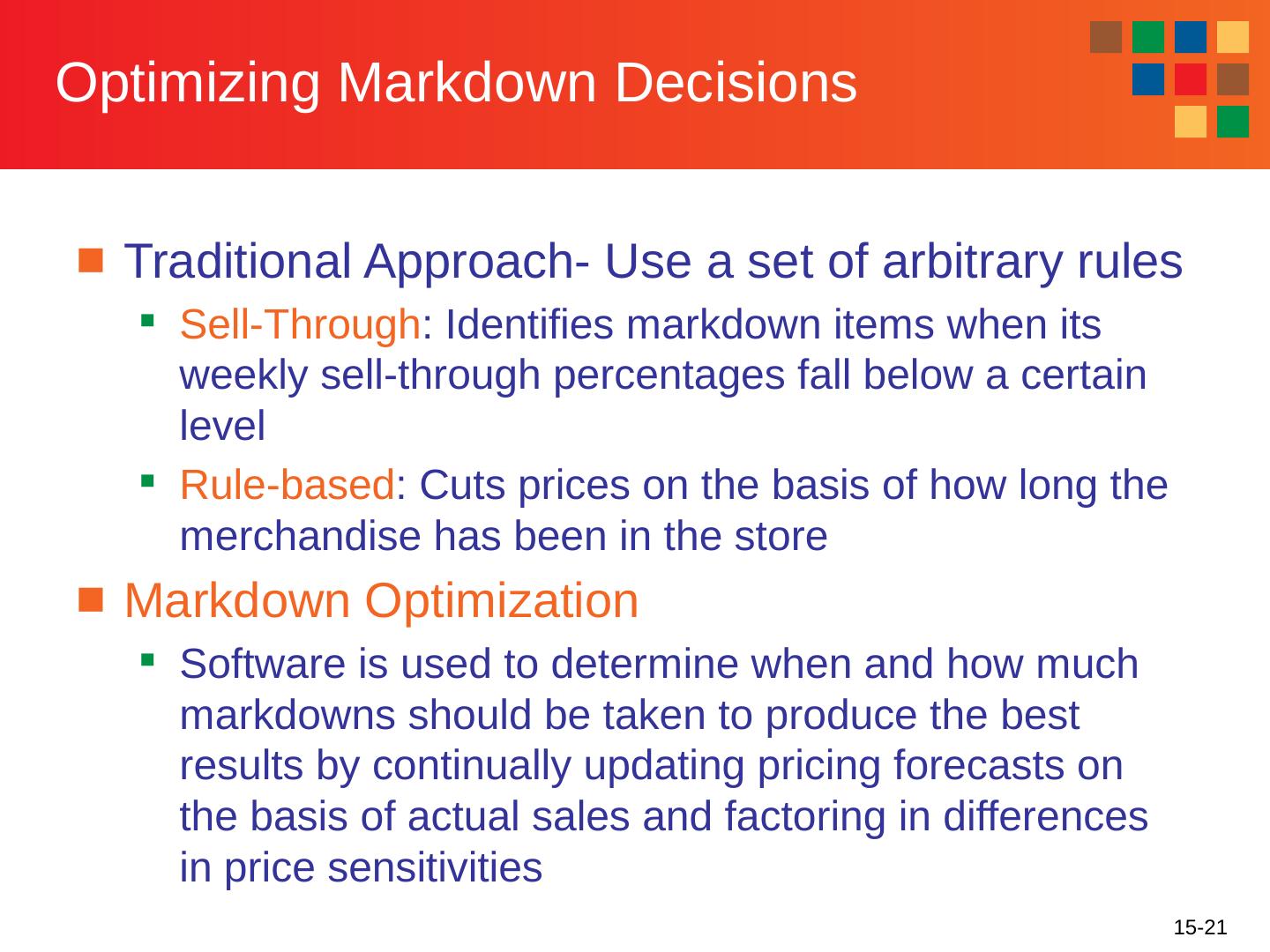 Optimizing Markdown Decisions

Traditional Approach- Use a set of arbitrary rules

Sell-Through: Identifies markdown items when its weekly sell-through percentages fall below a certain level

Rule-based: Cuts prices on the basis of how long the merchandise has been in the store

Markdown Optimization

Software is used to determine when and how much markdowns should be taken to produce the best results by continually updating pricing forecasts on the basis of actual sales and factoring in differences in price sensitivities

15-21